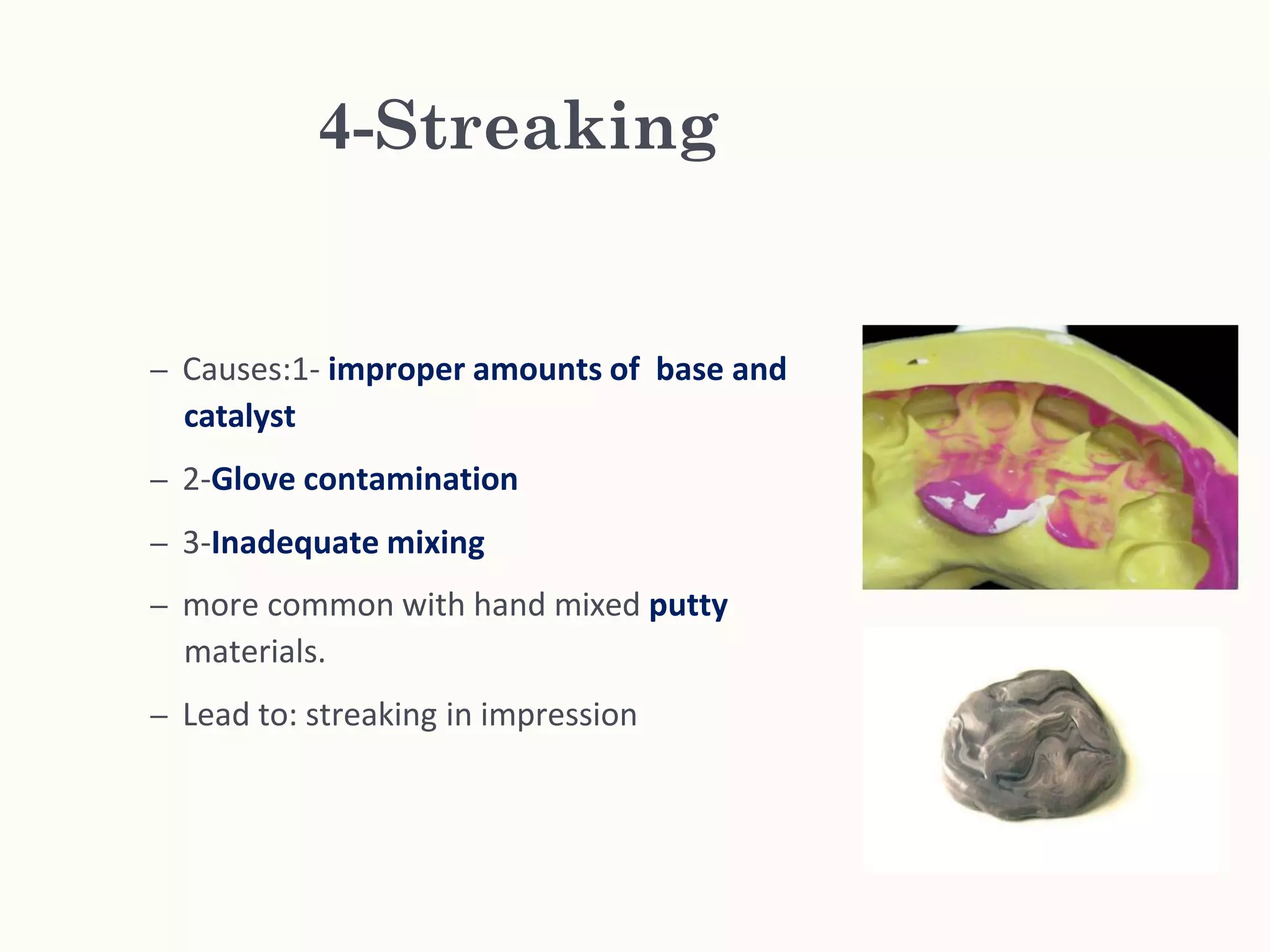 4-Streaking

– Causes:1- improper amounts of base and catalyst

– 2-Glove contamination

– 3-Inadequate mixing

– more common with hand mixed putty materials.

– Lead to: streaking in impression